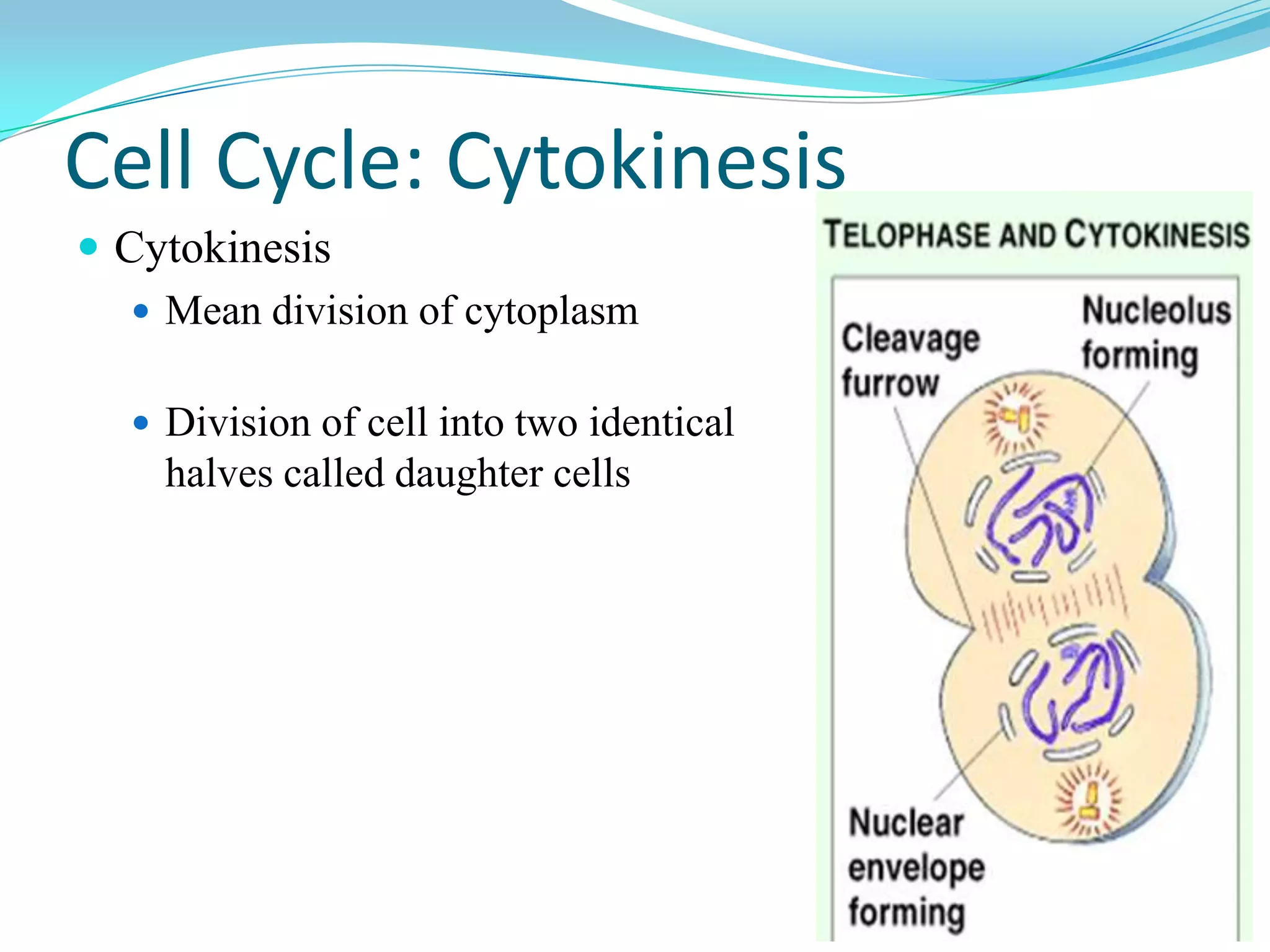 Cell Cycle: Cytokinesis

Cytokinesis

Mean division of cytoplasm

Division of cell into two identical halves called daughter cells

TELOPHASE AND CYTOKINESIS

Cleavage furrow

Nucleolus forming

Nuclear envelope forming